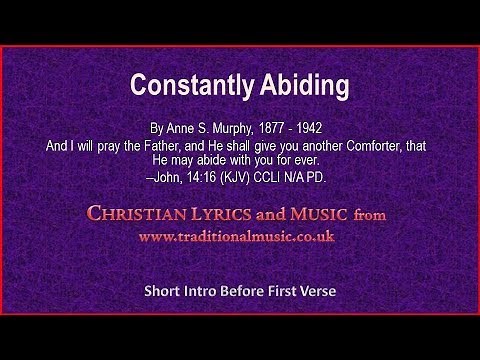 Constantly Abiding

By Anne S. Murphy, 1877 - 1942
And I will pray the Father, and He shall give you another Comforter, that He may abide with you for ever.
–John, 14:16 (KJV) CCLI N/A PD.

CHRISTIAN LYRICS and MUSIC from
www.traditionalmusic.co.uk

Short Intro Before First Verse